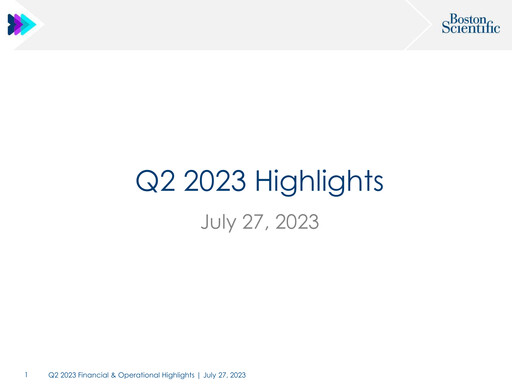 Boston Scientific

Q2 2023 Highlights

July 27, 2023

1 Q2 2023 Financial & Operational Highlights | July 27, 2023